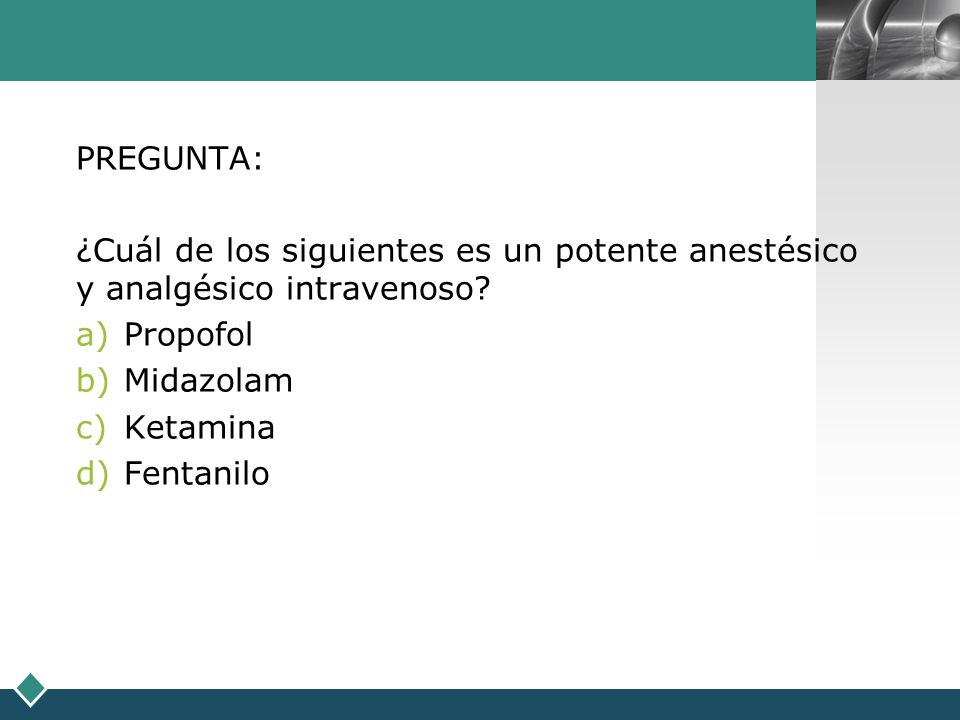 PREGUNTA:

¿Cuál de los siguientes es un potente anestésico y analgésico intravenoso?

a) Propofol
b) Midazolam
c) Ketamina
d) Fentanilo